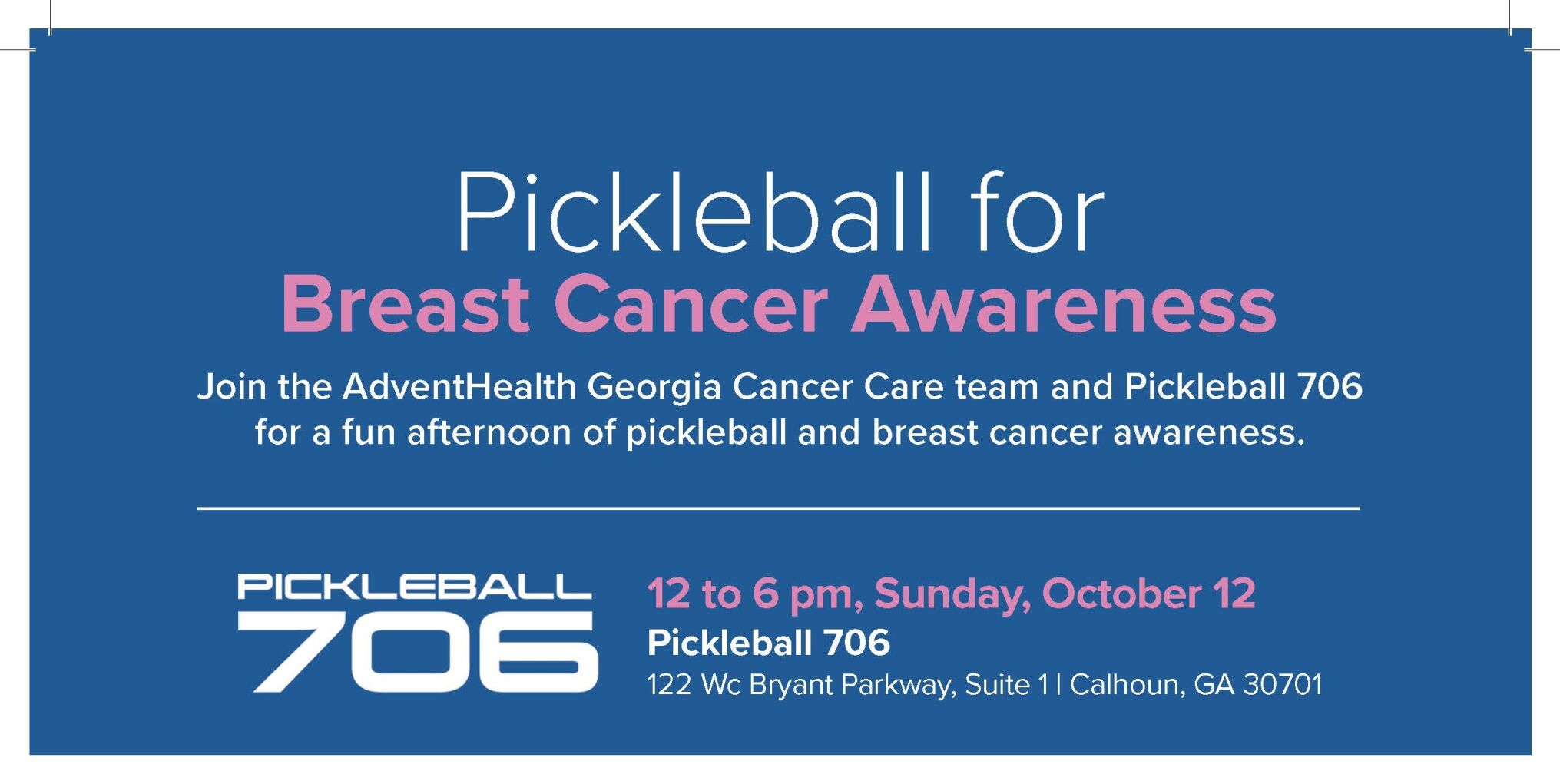 Pickleball for
Breast Cancer Awareness

Join the AdventHealth Georgia Cancer Care team and Pickleball 706 for a fun afternoon of pickleball and breast cancer awareness.

PICKLEBALL
706

12 to 6 pm, Sunday, October 12
Pickleball 706
122 Wc Bryant Parkway, Suite 1 | Calhoun, GA 30701